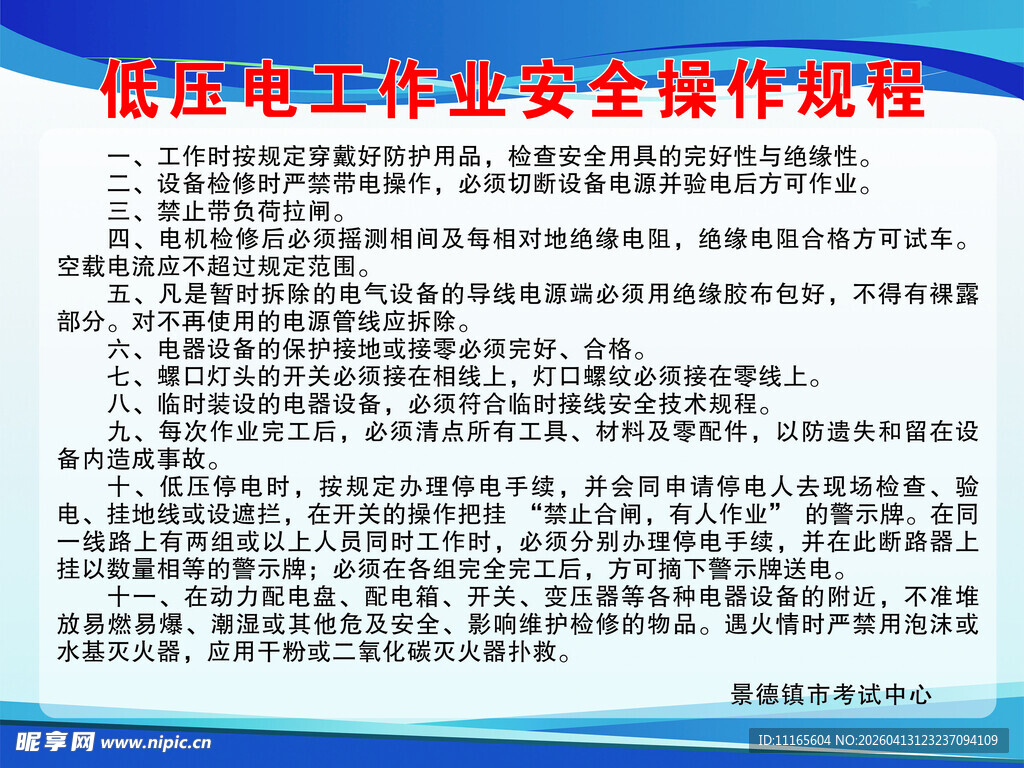 低压电工作业安全操作规程

一、工作时按规定穿戴好防护用品，检查安全用具的完好性与绝缘性。

二、设备检修时严禁带电操作，必须切断设备电源并验电后方可作业。

三、禁止带负荷拉闸。

四、电机检修后必须摇测相间及每相对地绝缘电阻，绝缘电阻合格方可试车。空载电流应不超过规定范围。

五、凡是暂时拆除的电气设备的导线电源端必须用绝缘胶布包好，不得有裸露部分。对不再使用的电源管线应拆除。

六、电器设备的保护接地或接零必须完好、合格。

七、螺口灯头的开关必须接在相线上，灯口螺纹必须接在零线上。

八、临时装设的电器设备，必须符合临时接线安全技术规程。

九、每次作业完工后，必须清点所有工具、材料及零配件，以防遗失和留在设备内造成事故。

十、低压停电时，按规定办理停电手续，并会同申请停电人去现场检查、验电、挂地线或设遮拦，在开关的操作把挂 “禁止合闸，有人作业” 的警示牌。在同一线路上有两组或以上人员同时工作时，必须分别办理停电手续，并在此断路器上挂以数量相等的警示牌；必须在各组完全完工后，方可摘下警示牌送电。

十一、在动力配电盘、配电箱、开关、变压器等各种电器设备的附近，不准堆放易燃易爆、潮湿或其他危及安全、影响维护检修的物品。遇火情时严禁用泡沫或水基灭火器，应用干粉或二氧化碳灭火器扑救。

景德镇市考试中心

昵享网 www.nipic.cn

ID:11165604 NO:20260413123237094109